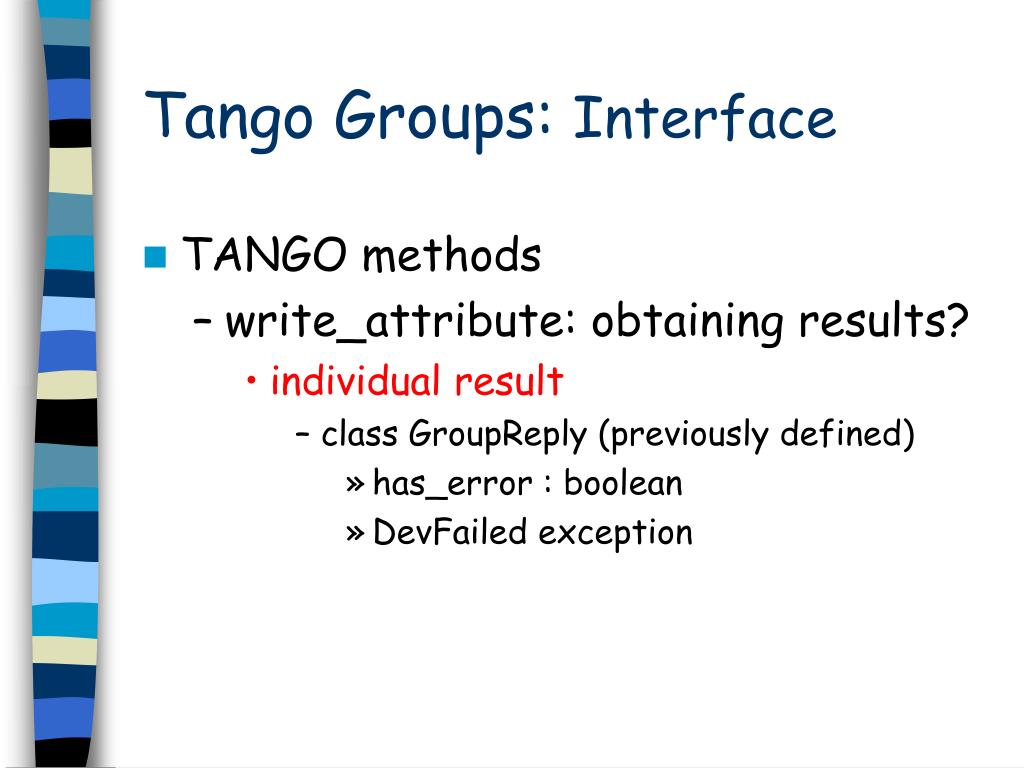 Tango Groups: Interface

TANGO methods
– write_attribute: obtaining results?
• individual result
– class GroupReply (previously defined)
» has_error : boolean
» DevFailed exception